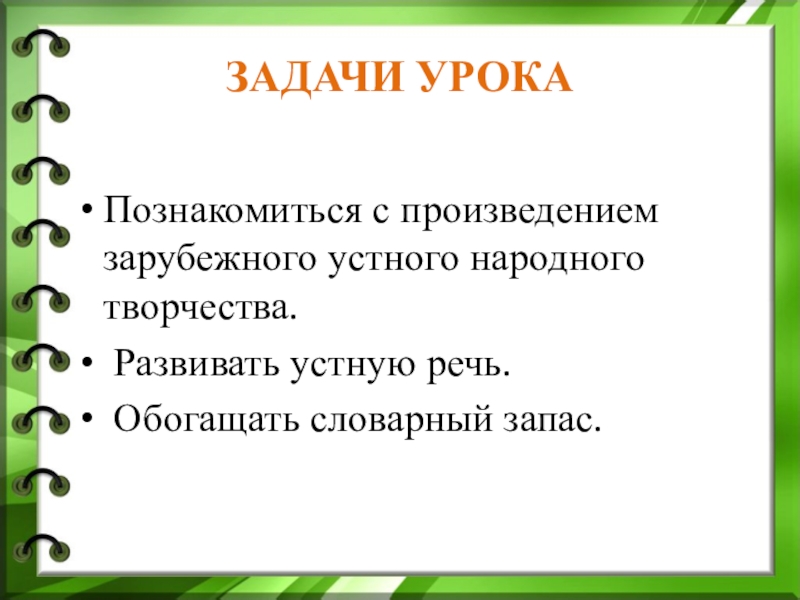 ЗАДАЧИ УРОКА

• Познакомиться с произведением зарубежного устного народного творчества.
• Развивать устную речь.
• Обогащать словарный запас.